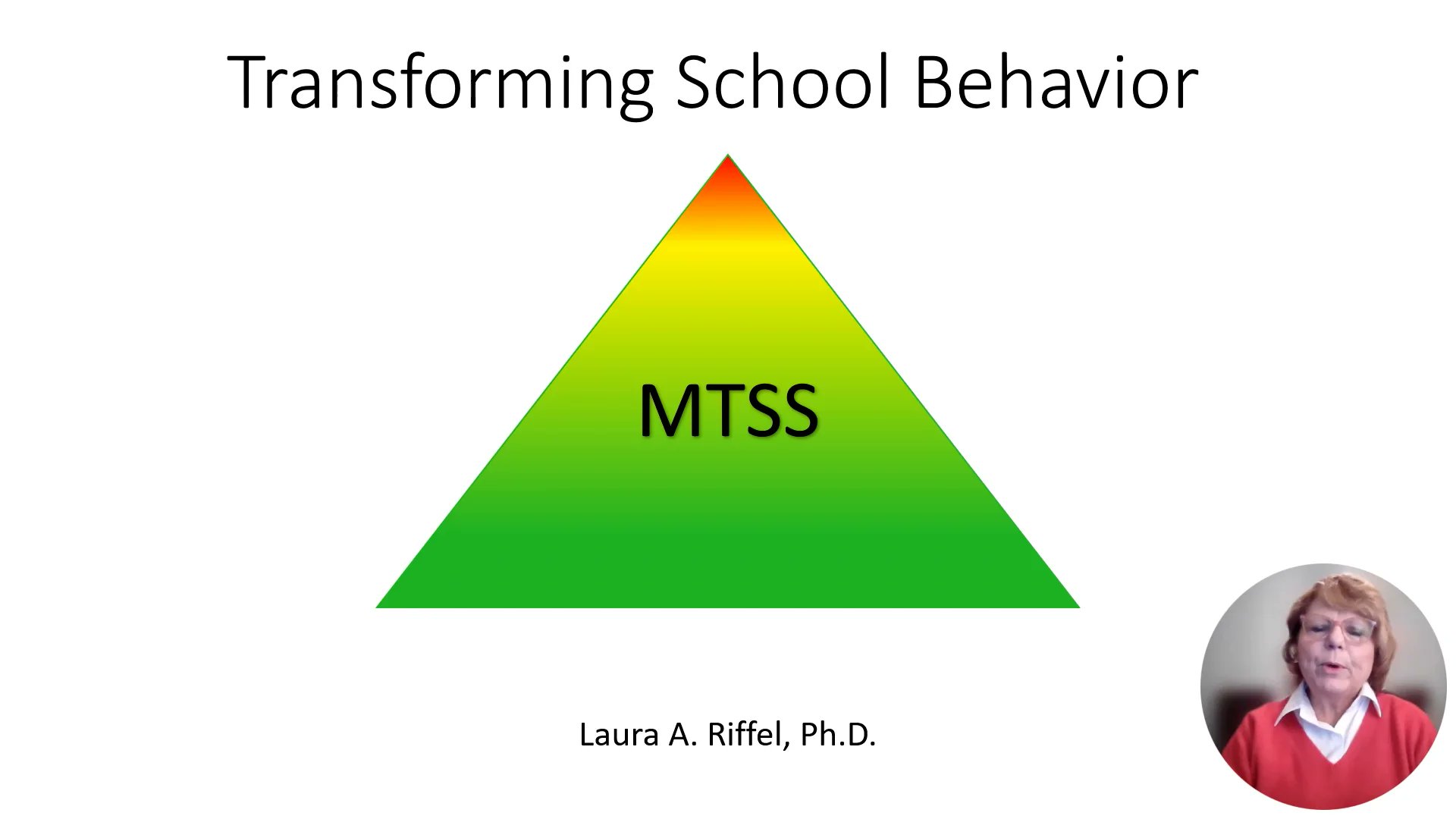 Transforming School Behavior

MTSS

Laura A. Riffel, Ph.D.